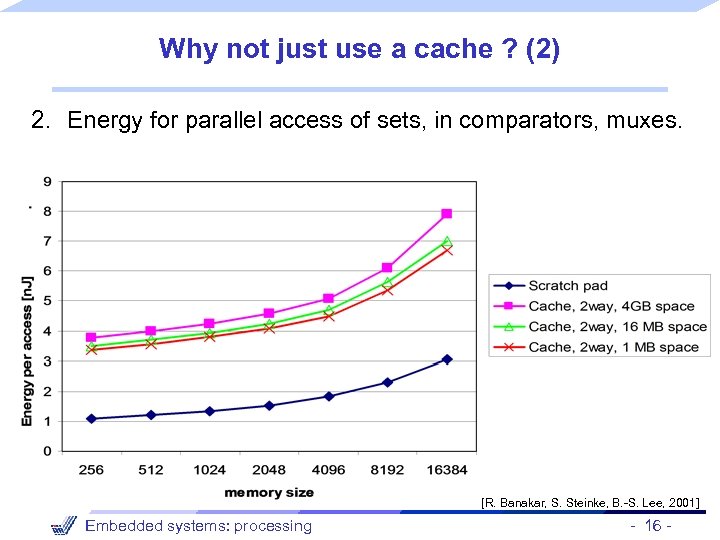 Why not just use a cache ? (2)

2. Energy for parallel access of sets, in comparators, muxes.

9
8
7
6
5
4
3
2
1
0

Energy per access [nJ]

256 512 1024 2048 4096 8192 16384

memory size

Scratch pad
Cache, 2way, 4GB space
Cache, 2way, 16 MB space
Cache, 2way, 1 MB space

[R. Banakar, S. Steinke, B.-S. Lee, 2001]

Embedded systems: processing

- 16 -